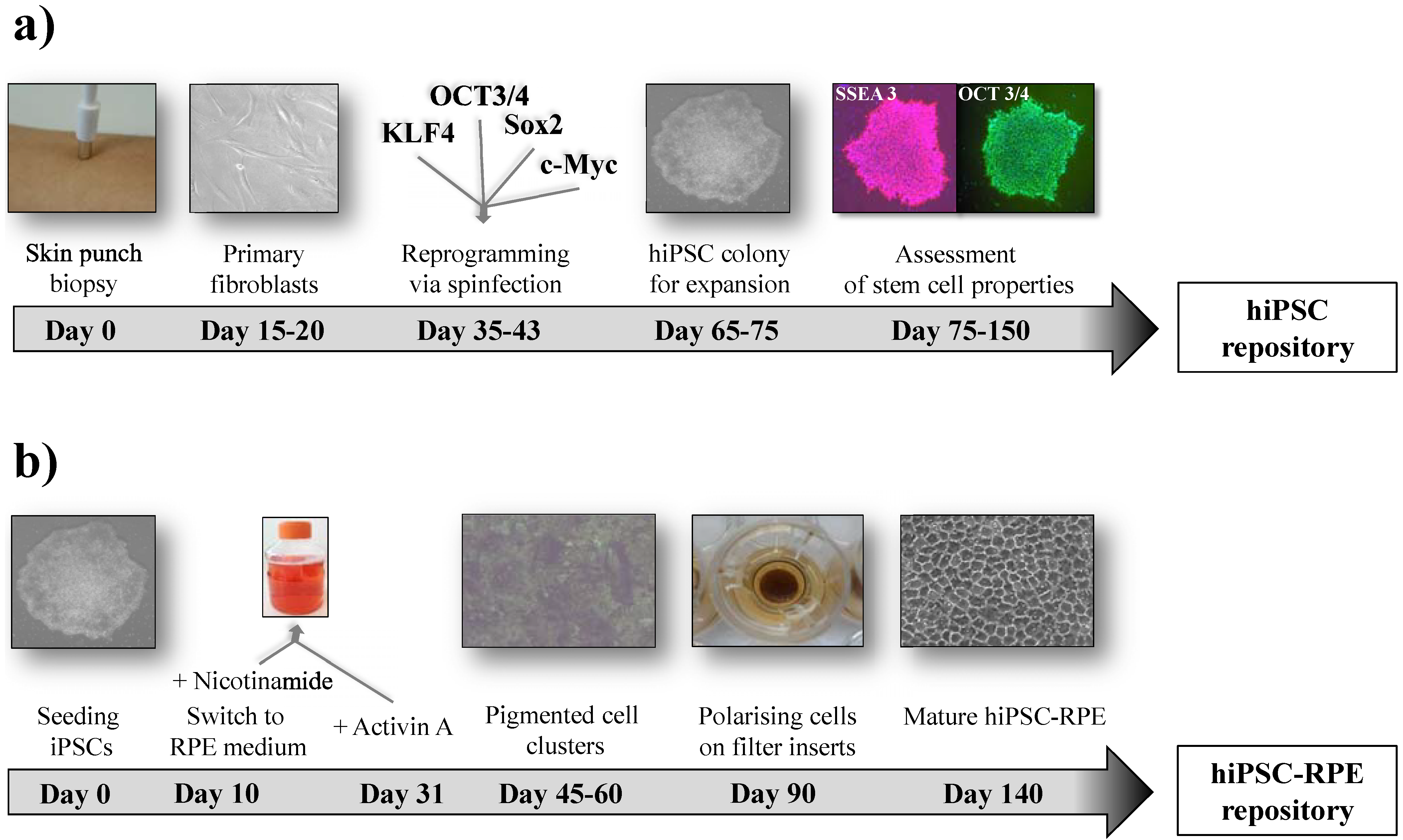 a)

OCT3/4
KLF4
Sox2
c-Myc

SSEA 3
OCT 3/4

Skin punch biopsy

Primary fibroblasts

Reprogramming via spinfection

hiPSC colony for expansion

Assessment of stem cell properties

Day 0 Day 15-20 Day 35-43 Day 65-75 Day 75-150

hiPSC repository

b)

+ Nicotinamide

Seeding iPSCs

Switch to RPE medium

+ Activin A

Pigmented cell clusters

Polarising cells on filter inserts

Mature hiPSC-RPE

Day 0 Day 10 Day 31 Day 45-60 Day 90 Day 140

hiPSC-RPE repository